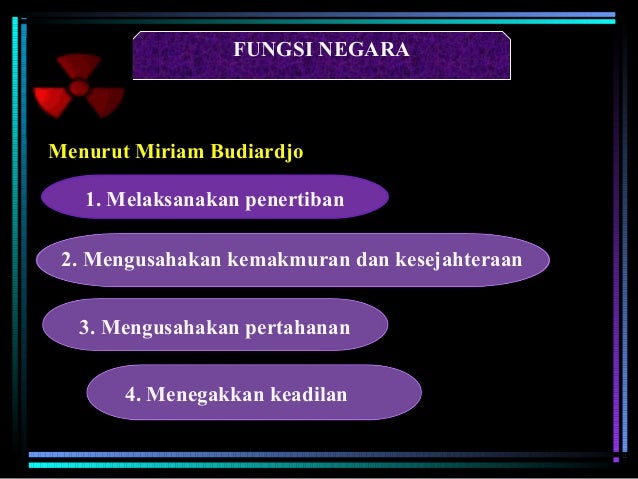 FUNGSI NEGARA

Menurut Miriam Budiardjo

1. Melaksanakan penertiban

2. Mengusahakan kemakmuran dan kesejahteraan

3. Mengusahakan pertahanan

4. Menegakkan keadilan